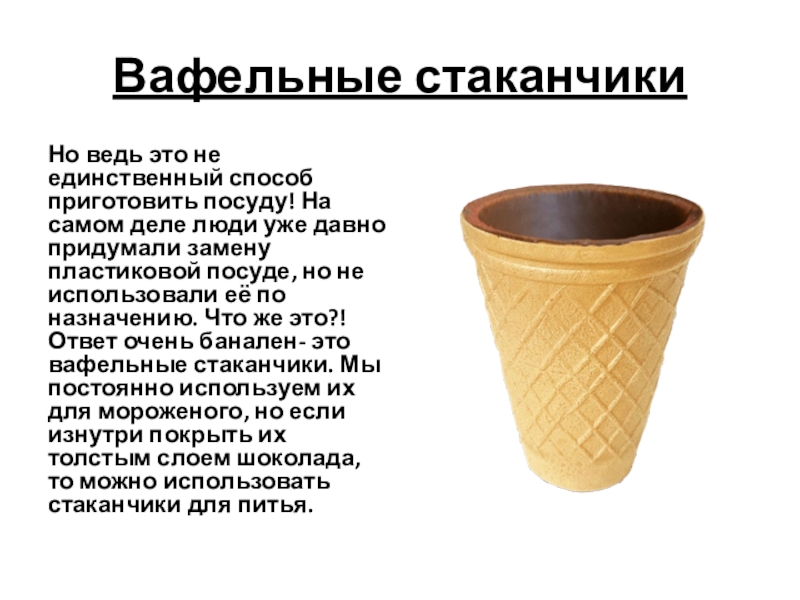 Вафельные стаканчики

Но ведь это не единственный способ приготовить посуду! На самом деле люди уже давно придумали замену пластиковой посуде, но не использовали её по назначению. Что же это?! Ответ очень банален- это вафельные стаканчики. Мы постоянно используем их для мороженого, но если изнутри покрыть их толстым слоем шоколада, то можно использовать стаканчики для питья.